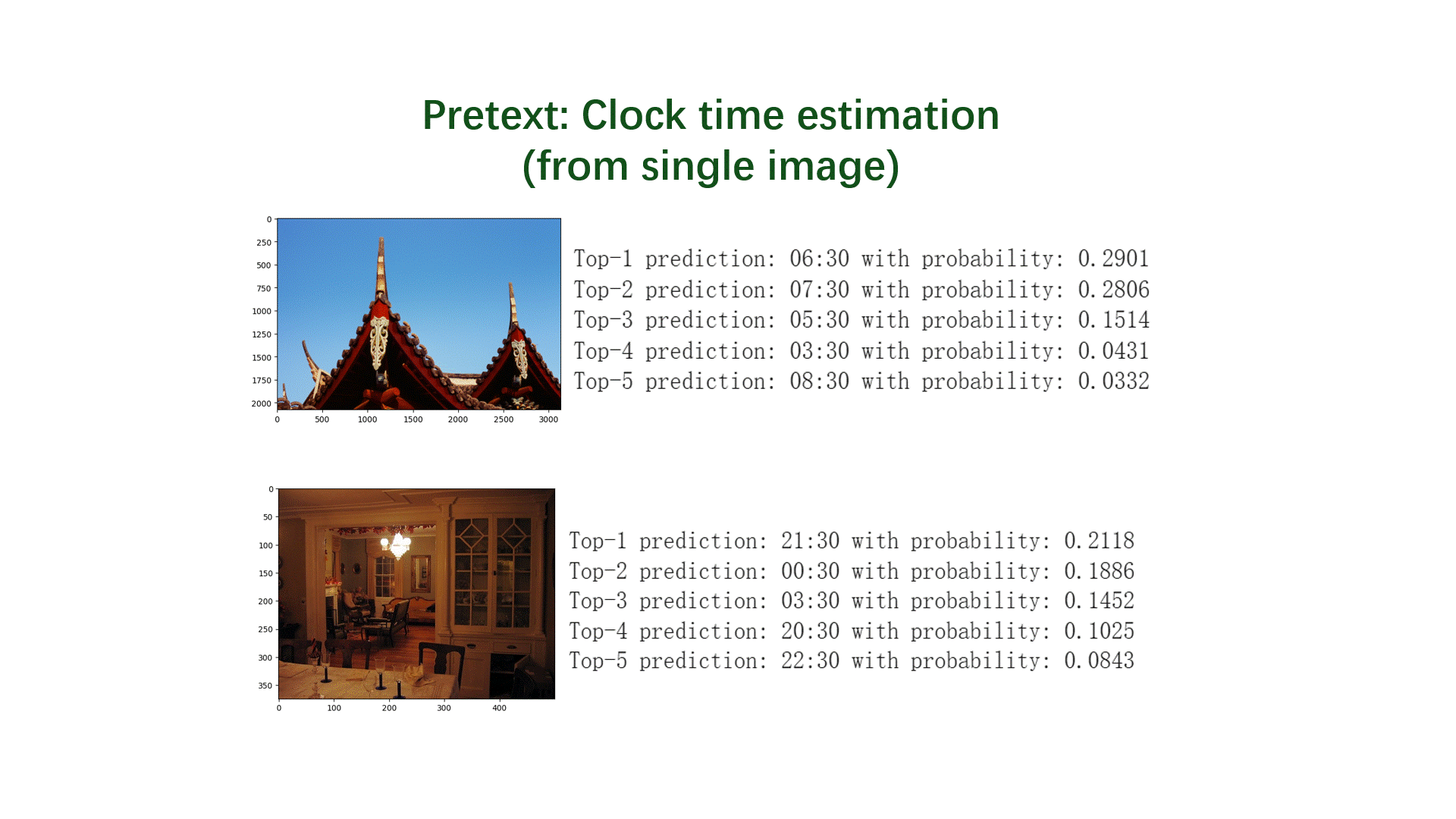 Pretext: Clock time estimation
(from single image)

0
250
500
750
1000
1250
1500
1750
2000
0 500 1000 1500 2000 2500 3000

Top-1 prediction: 06:30 with probability: 0.2901
Top-2 prediction: 07:30 with probability: 0.2806
Top-3 prediction: 05:30 with probability: 0.1514
Top-4 prediction: 03:30 with probability: 0.0431
Top-5 prediction: 08:30 with probability: 0.0332

0
50
100
150
200
250
300
350
0 100 200 300 400

Top-1 prediction: 21:30 with probability: 0.2118
Top-2 prediction: 00:30 with probability: 0.1886
Top-3 prediction: 03:30 with probability: 0.1452
Top-4 prediction: 20:30 with probability: 0.1025
Top-5 prediction: 22:30 with probability: 0.0843